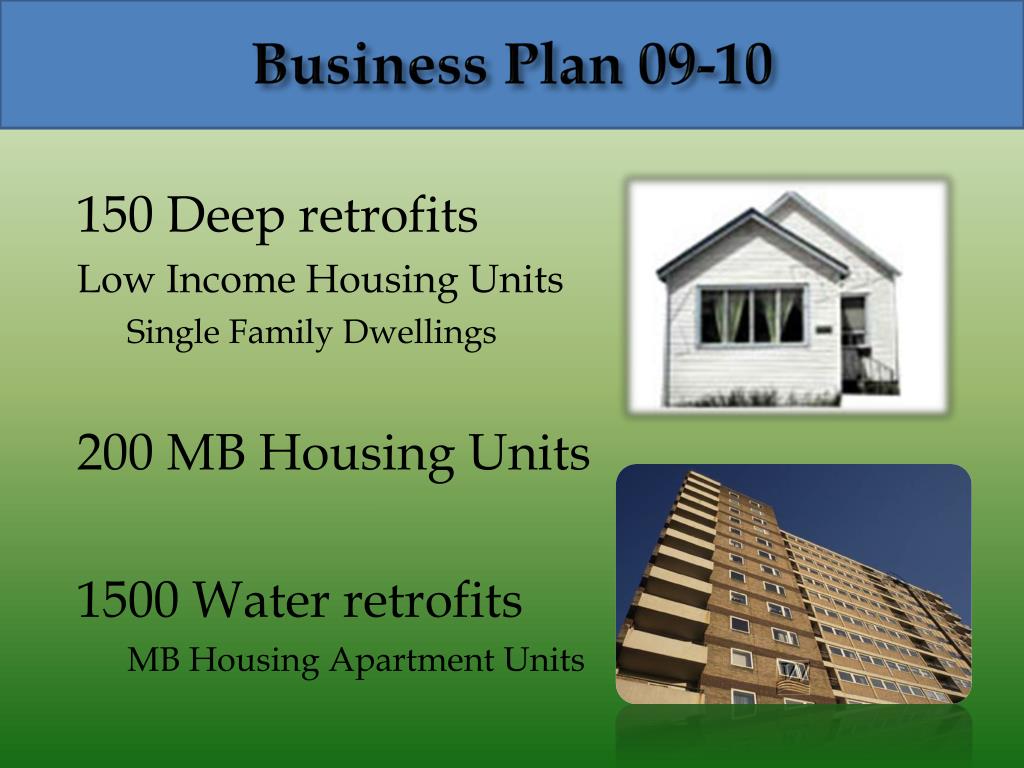 Business Plan 09-10

150 Deep retrofits

Low Income Housing Units

Single Family Dwellings

200 MB Housing Units

1500 Water retrofits

MB Housing Apartment Units